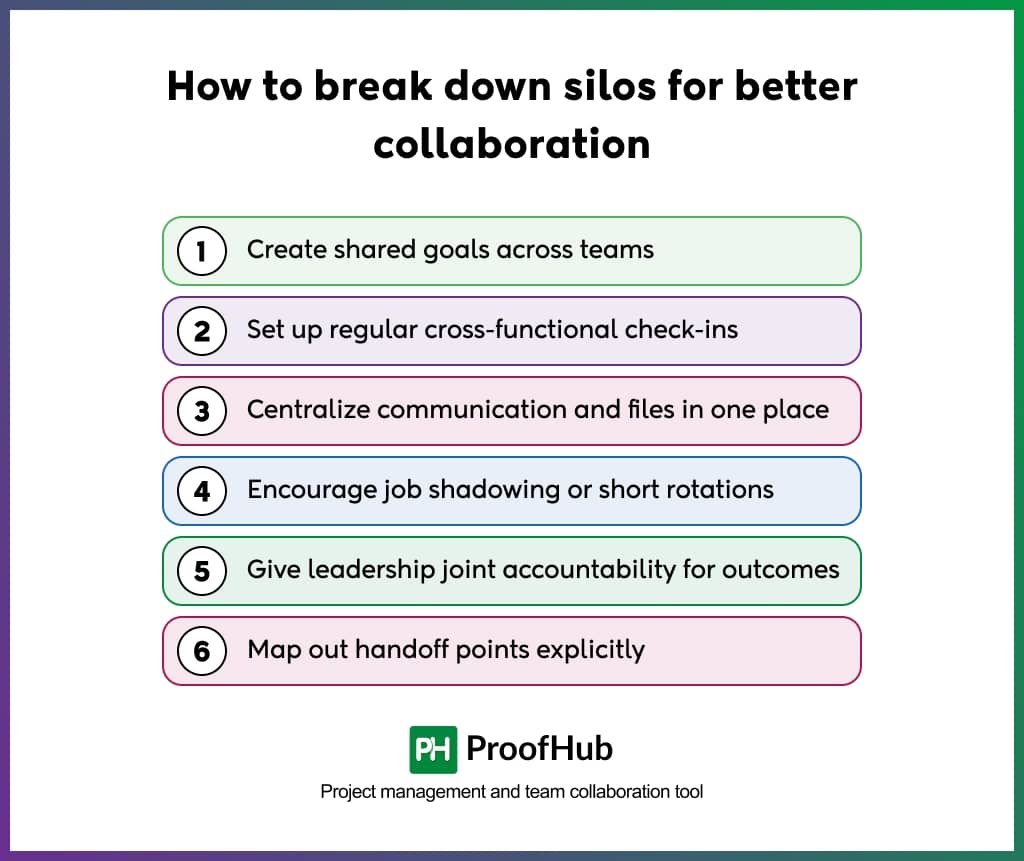 How to break down silos for better collaboration

1 Create shared goals across teams

2 Set up regular cross-functional check-ins

3 Centralize communication and files in one place

4 Encourage job shadowing or short rotations

5 Give leadership joint accountability for outcomes

6 Map out handoff points explicitly

PH ProofHub

Project management and team collaboration tool